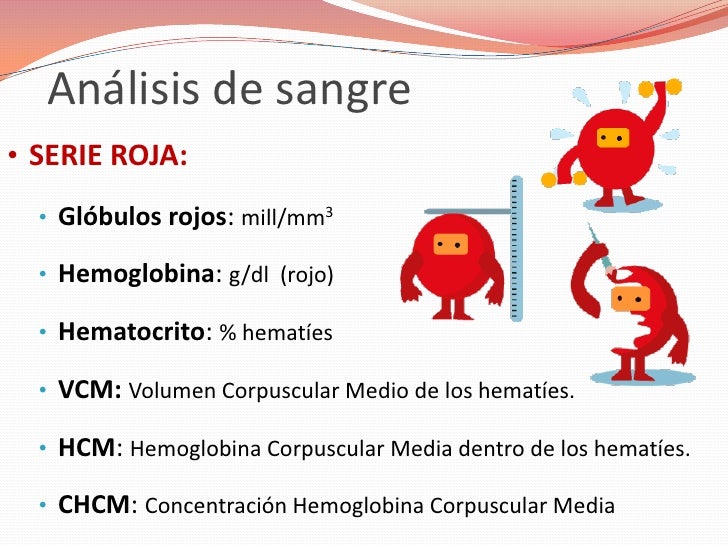 Análisis de sangre

• SERIE ROJA:

• Glóbulos rojos: mill/mm$^3$

• Hemoglobina: g/dl (rojo)

• Hematocrito: % hematíes

• VCM: Volumen Corpuscular Medio de los hematíes.

• HCM: Hemoglobina Corpuscular Media dentro de los hematíes.

• CHCM: Concentración Hemoglobina Corpuscular Media